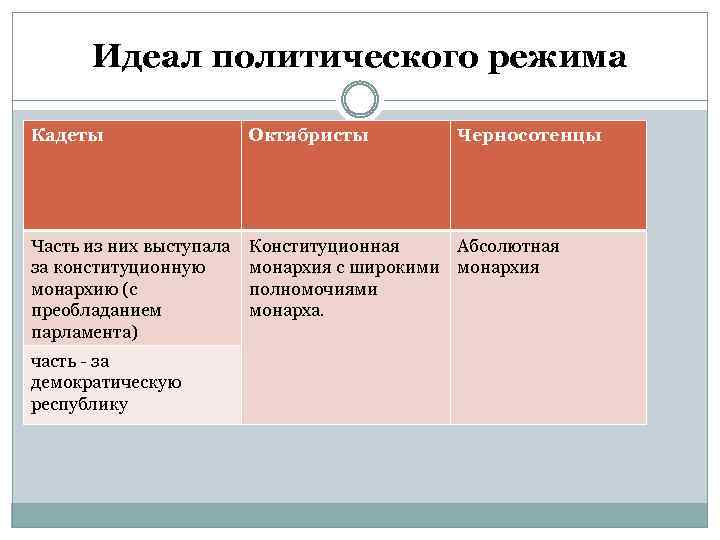 Идеал политического режима

| Кадеты | Октябристы | Черносотенцы |
|---|---|---|
| Часть из них выступала за конституционную монархию (с преобладанием парламента) | Конституционная монархия с широкими полномочиями монарха. | Абсолютная монархия |
| часть - за демократическую республику | | |